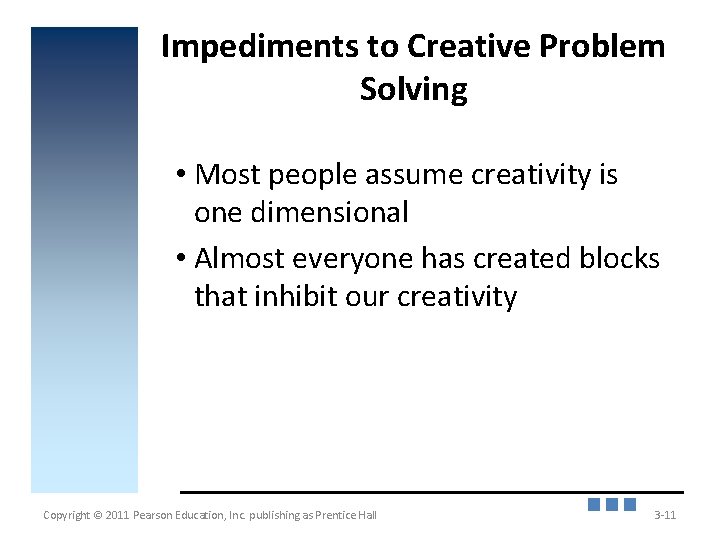 Impediments to Creative Problem Solving

• Most people assume creativity is one dimensional
• Almost everyone has created blocks that inhibit our creativity

Copyright © 2011 Pearson Education, Inc. publishing as Prentice Hall

3-11